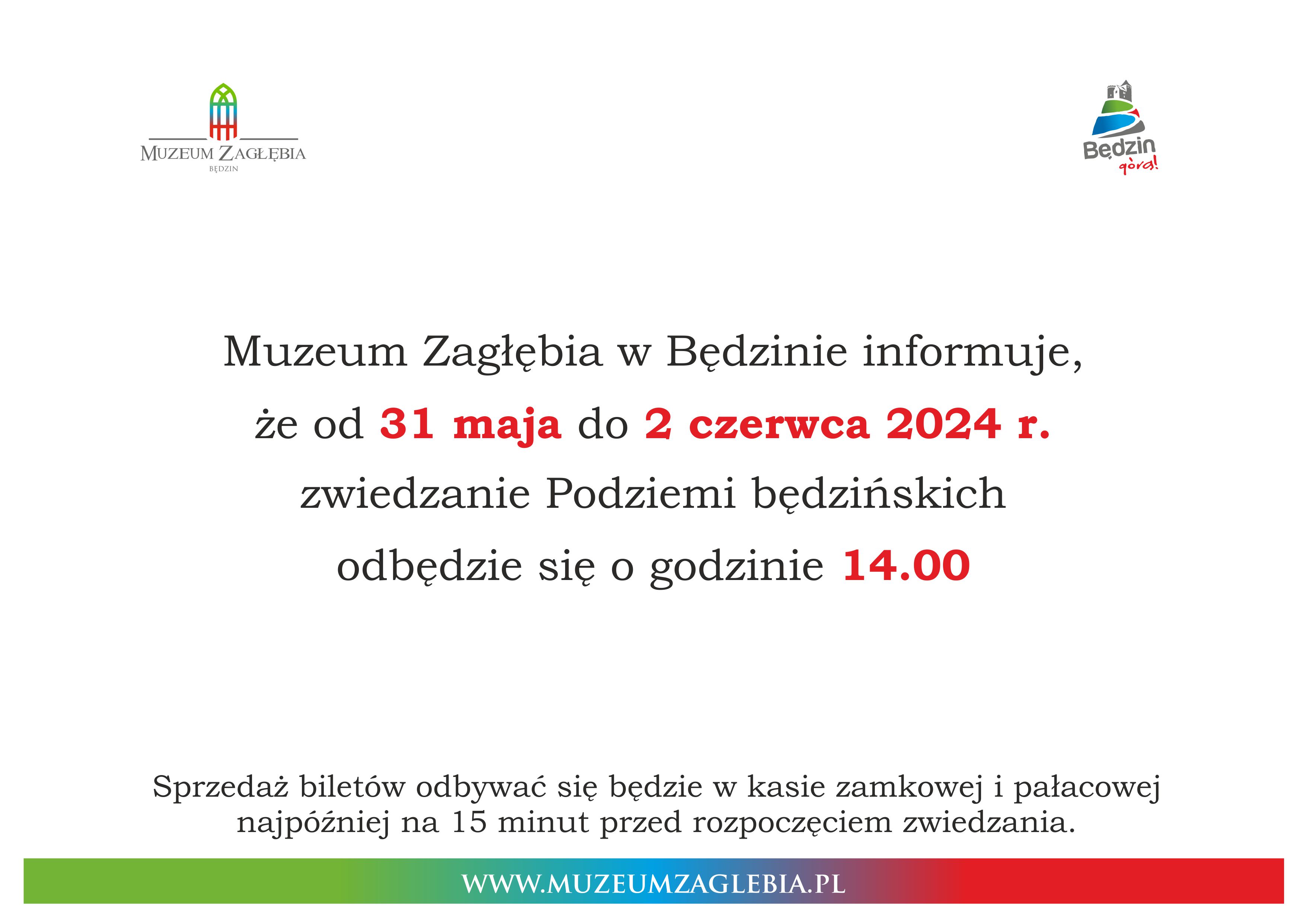 MUZEUM ZAGŁĘBIA
BĘDZIN

Będzin
górą!

Muzeum Zagłębia w Będzinie informuje,
że od 31 maja do 2 czerwca 2024 r.
zwiedzanie Podziemi będzińskich
odbędzie się o godzinie 14.00

Sprzedaż biletów odbywać się będzie w kasie zamkowej i pałacowej najpóźniej na 15 minut przed rozpoczęciem zwiedzania.

WWW.MUZEUMZAGLEBIA.PL